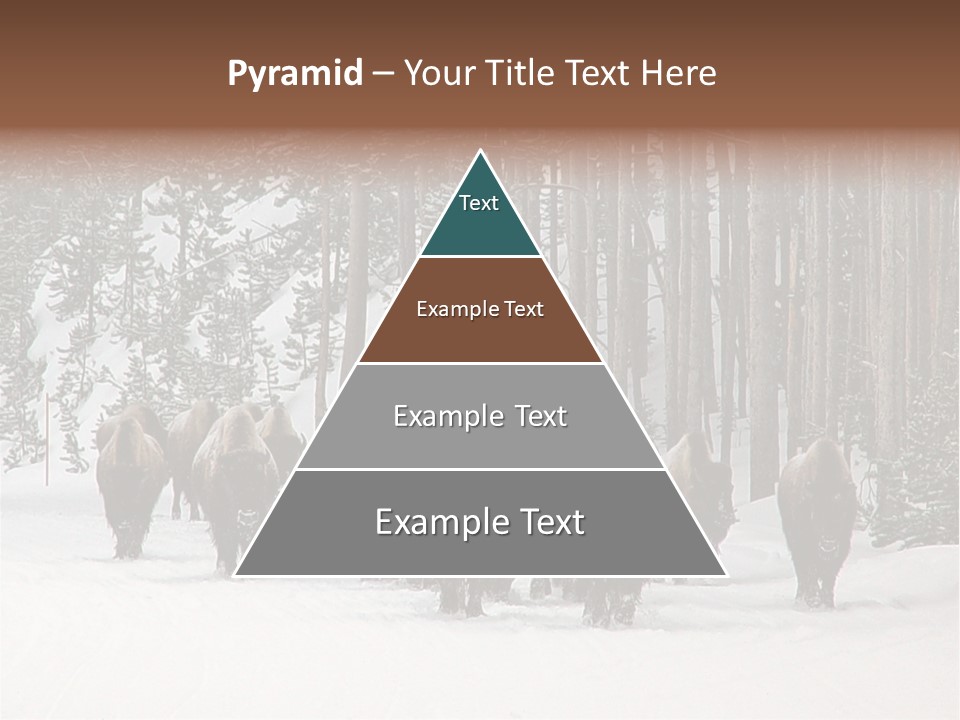 Pyramid – Your Title Text Here

Text

Example Text

Example Text

Example Text